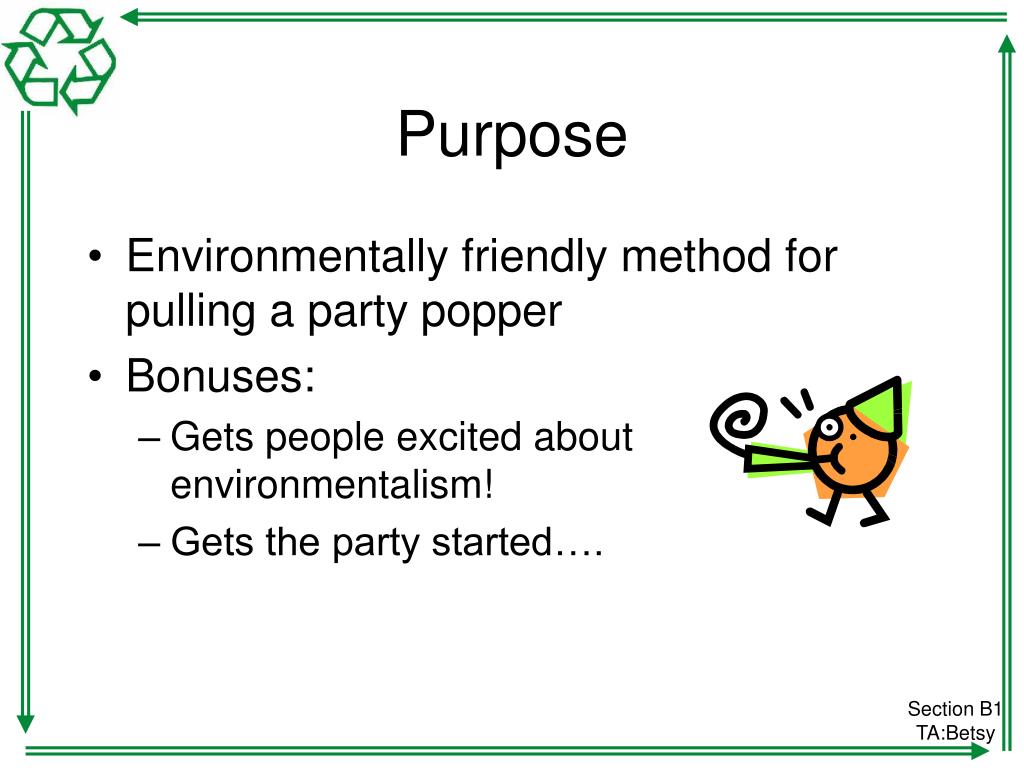 Purpose

• Environmentally friendly method for pulling a party popper
• Bonuses:
– Gets people excited about environmentalism!
– Gets the party started….

Section B1
TA:Betsy